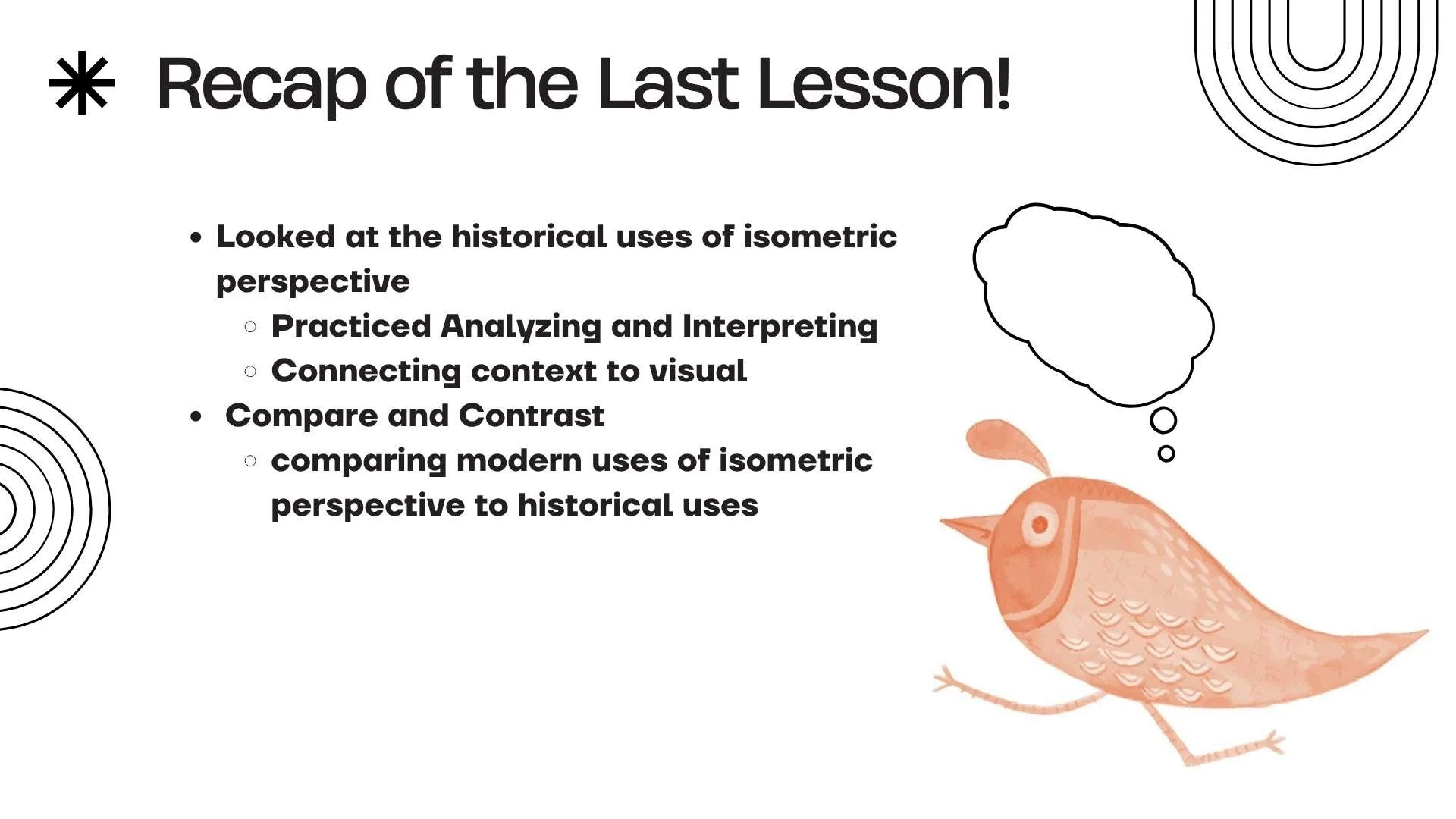 Recap of the Last Lesson!

- Looked at the historical uses of isometric perspective
  - Practiced Analyzing and Interpreting
  - Connecting context to visual
- Compare and Contrast
  - comparing modern uses of isometric perspective to historical uses